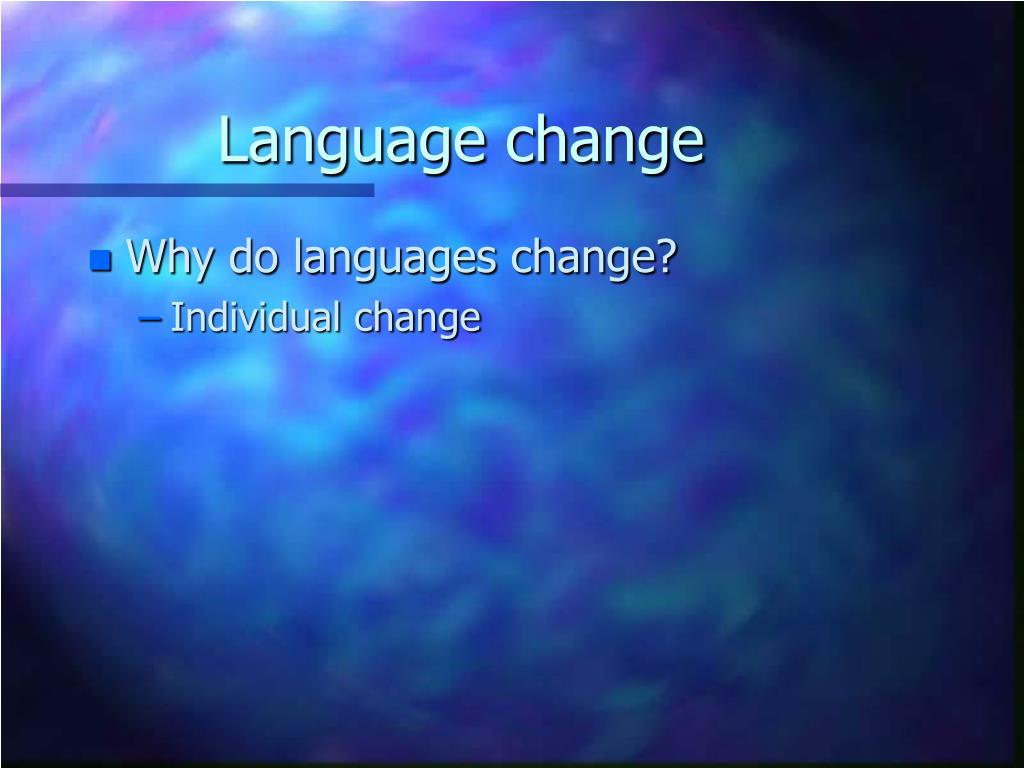 Language change

Why do languages change?

– Individual change